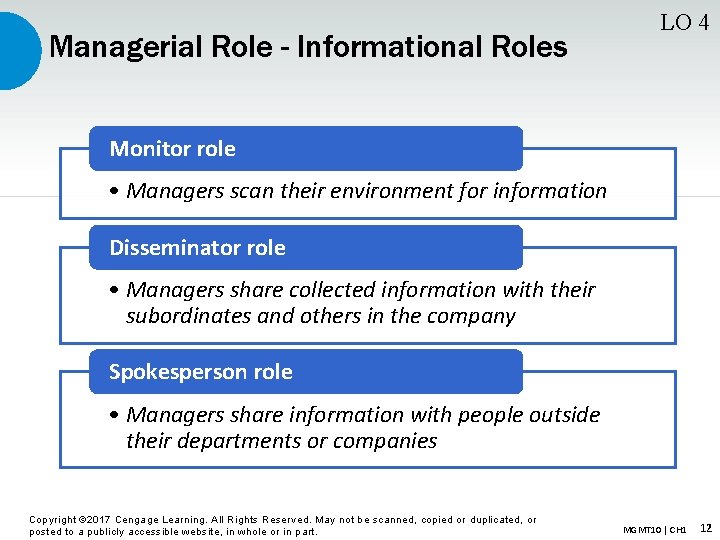 LO 4

Managerial Role - Informational Roles

Monitor role

• Managers scan their environment for information

Disseminator role

• Managers share collected information with their subordinates and others in the company

Spokesperson role

• Managers share information with people outside their departments or companies

Copyright ©2017 Cengage Learning. All Rights Reserved. May not be scanned, copied or duplicated, or posted to a publicly accessible website, in whole or in part.

MGMT10 | CH1 12